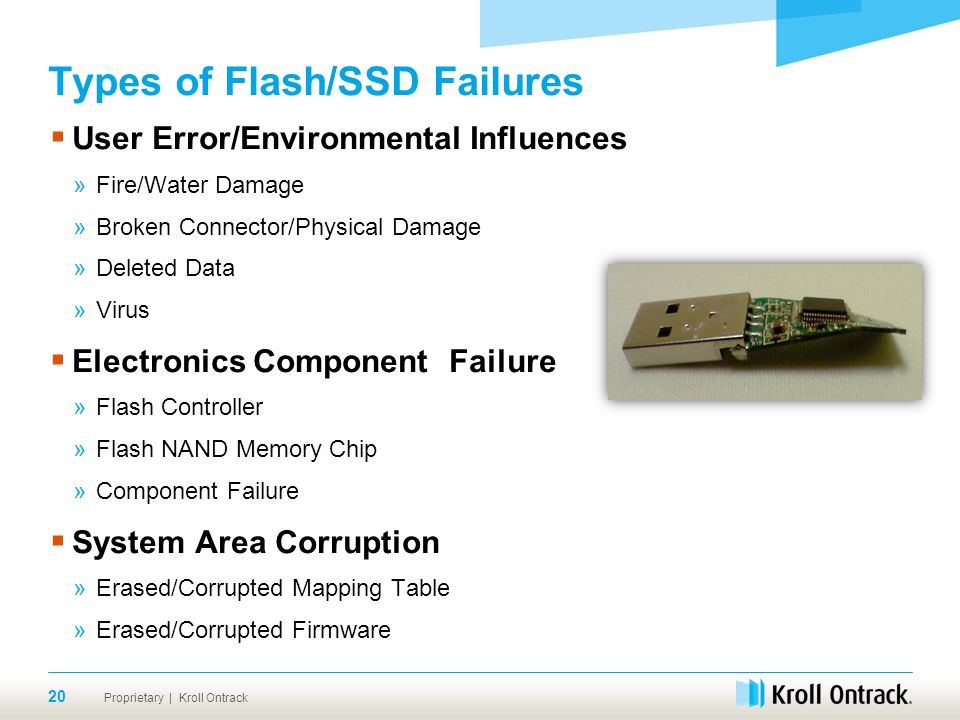 Types of Flash/SSD Failures

▪ User Error/Environmental Influences

» Fire/Water Damage

» Broken Connector/Physical Damage

» Deleted Data

» Virus

▪ Electronics Component Failure

» Flash Controller

» Flash NAND Memory Chip

» Component Failure

▪ System Area Corruption

» Erased/Corrupted Mapping Table

» Erased/Corrupted Firmware

20 Proprietary | Kroll Ontrack

Kroll Ontrack.